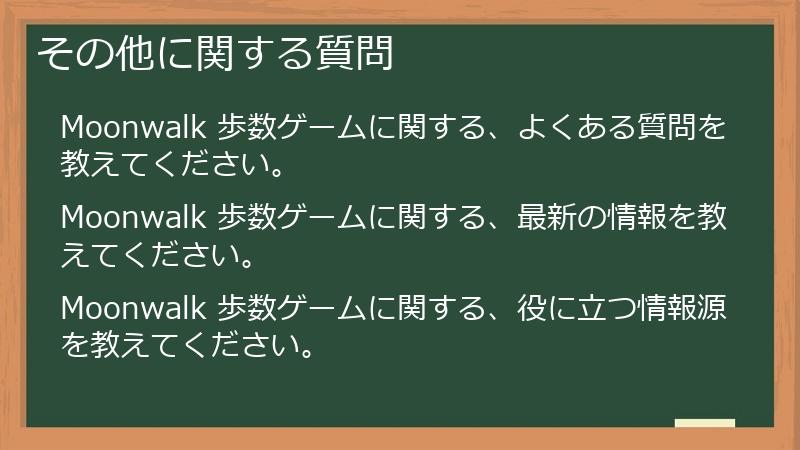 その他に関する質問

Moonwalk 歩数ゲームに関する、よくある質問を教えてください。

Moonwalk 歩数ゲームに関する、最新の情報を教えてください。

Moonwalk 歩数ゲームに関する、役に立つ情報源を教えてください。